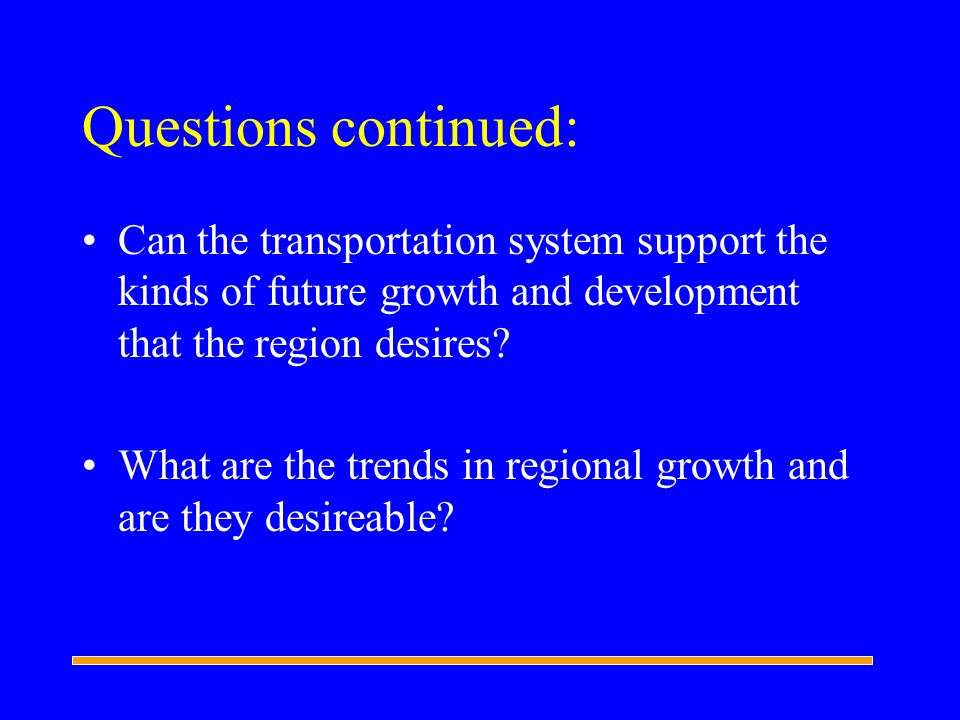 Questions continued:

• Can the transportation system support the kinds of future growth and development that the region desires?

• What are the trends in regional growth and are they desireable?